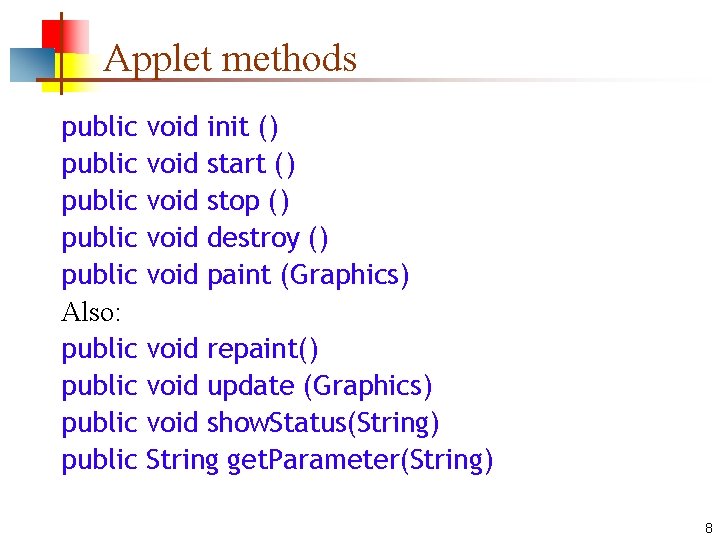 Applet methods

public void init ()
public void start ()
public void stop ()
public void destroy ()
public void paint (Graphics)
Also:
public void repaint()
public void update (Graphics)
public void showStatus(String)
public String getParameter(String)

8